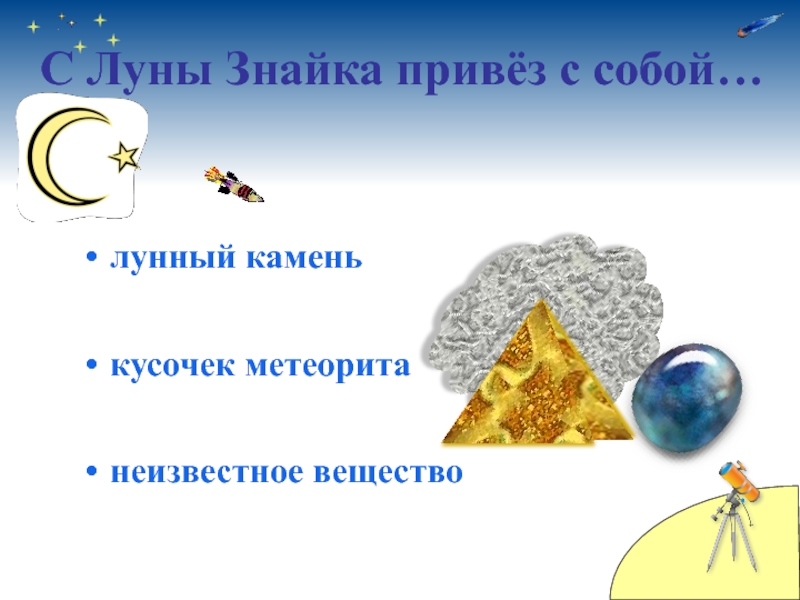 С Луны Знайка привёз с собой…

• лунный камень

• кусочек метеорита

• неизвестное вещество